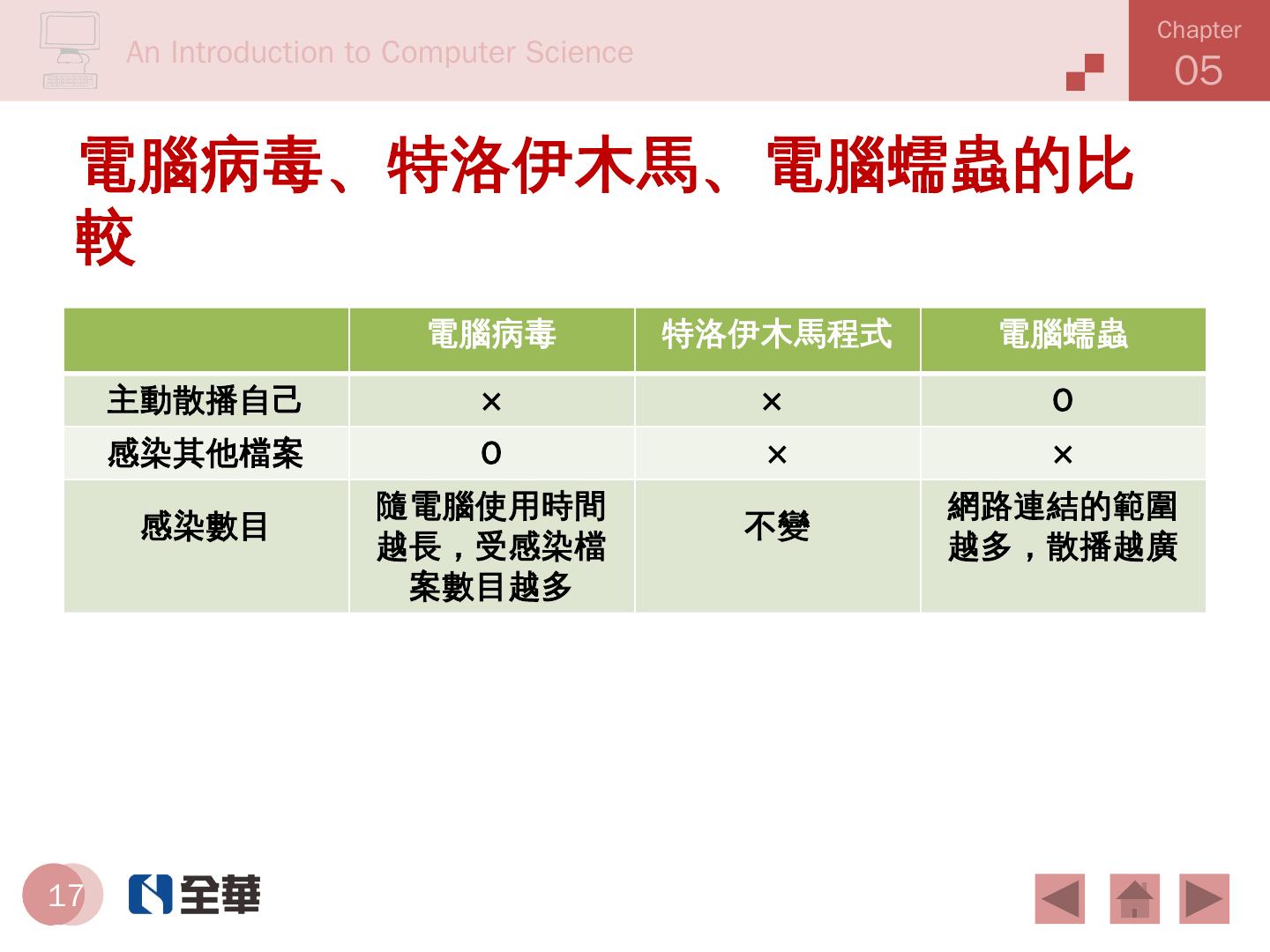 An Introduction to Computer Science

Chapter 05

電腦病毒、特洛伊木馬、電腦蠕蟲的比較

| | 電腦病毒 | 特洛伊木馬程式 | 電腦蠕蟲 |
|---|---|---|---|
| 主動散播自己 | × | × | O |
| 感染其他檔案 | O | × | × |
| 感染數目 | 隨電腦使用時間越長，受感染檔案數目越多 | 不變 | 網路連結的範圍越多，散播越廣 |

17

全華